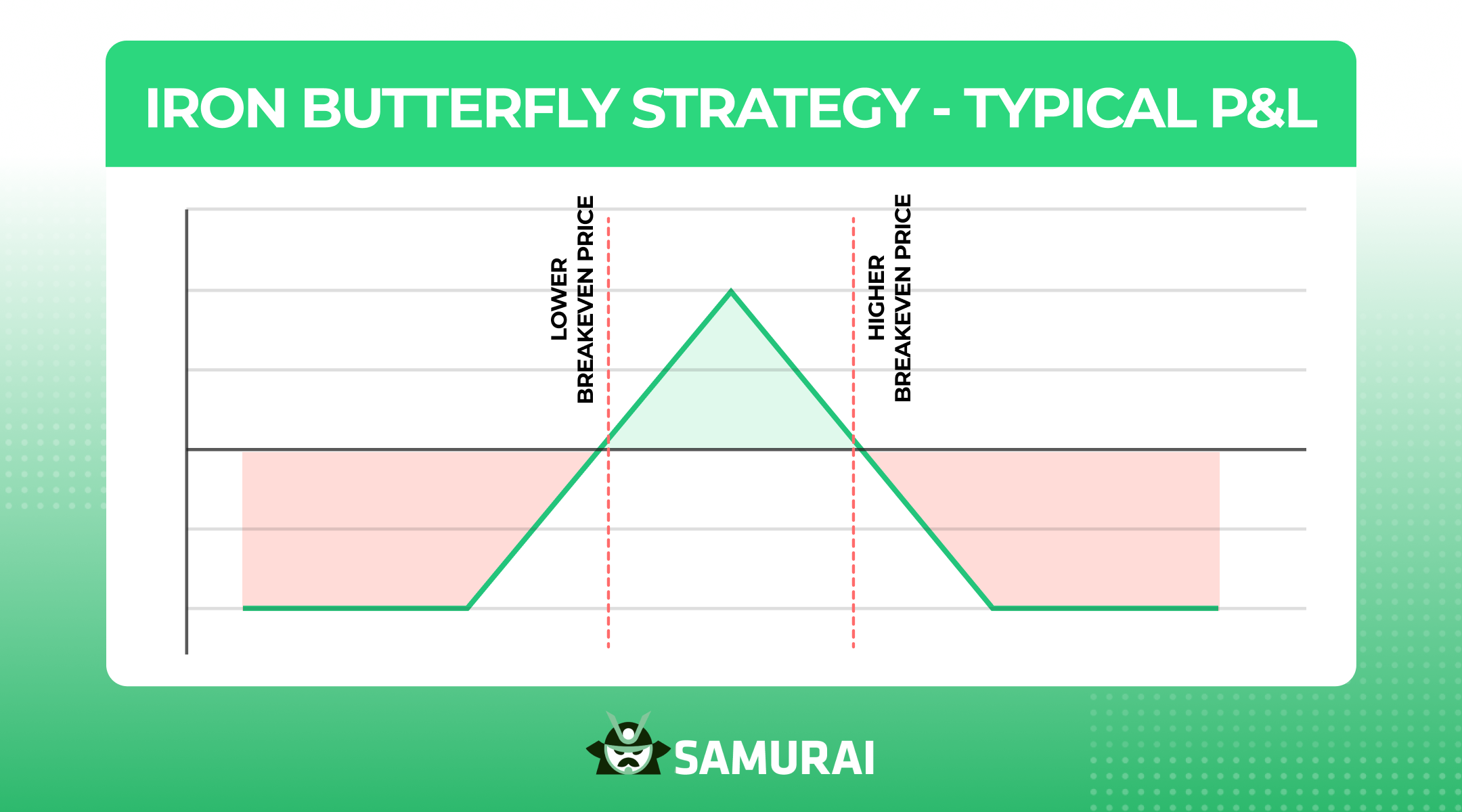 IRON BUTTERFLY STRATEGY - TYPICAL P&L

LOWER BREAKEVEN PRICE

HIGHER BREAKEVEN PRICE

SAMURAI